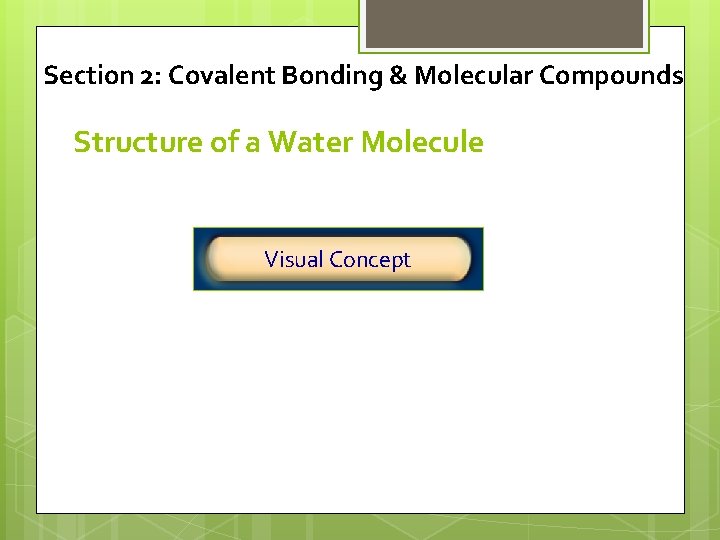 Section 2: Covalent Bonding & Molecular Compounds

Structure of a Water Molecule

Visual Concept